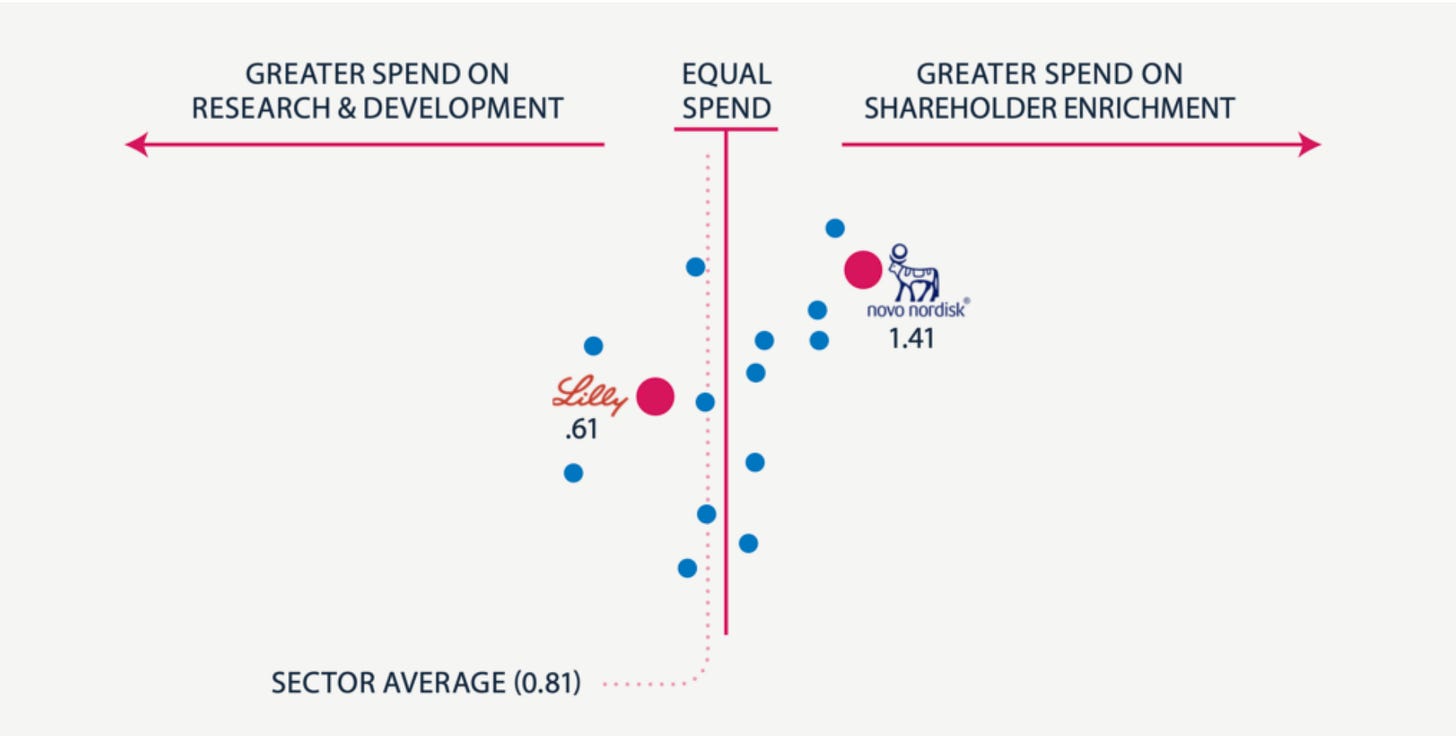 GREATER SPEND ON RESEARCH & DEVELOPMENT

EQUAL SPEND

GREATER SPEND ON SHAREHOLDER ENRICHMENT

novo nordisk®
1.41

Lilly
.61

SECTOR AVERAGE (0.81)